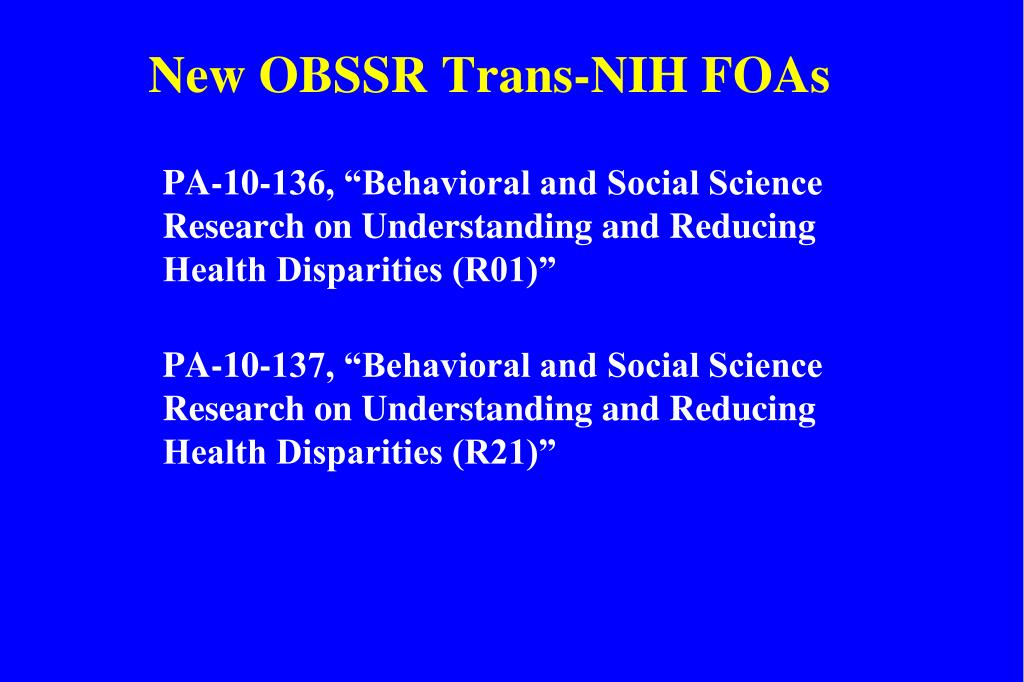 New OBSSR Trans-NIH FOAs

PA-10-136, “Behavioral and Social Science Research on Understanding and Reducing Health Disparities (R01)”

PA-10-137, “Behavioral and Social Science Research on Understanding and Reducing Health Disparities (R21)”